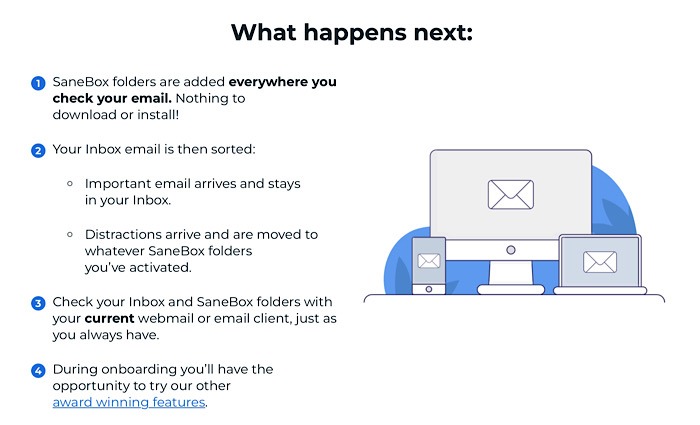 What happens next:

1 SaneBox folders are added everywhere you check your email. Nothing to download or install!

2 Your Inbox email is then sorted:

◦ Important email arrives and stays in your Inbox.

◦ Distractions arrive and are moved to whatever SaneBox folders you've activated.

3 Check your Inbox and SaneBox folders with your current webmail or email client, just as you always have.

4 During onboarding you'll have the opportunity to try our other award winning features.